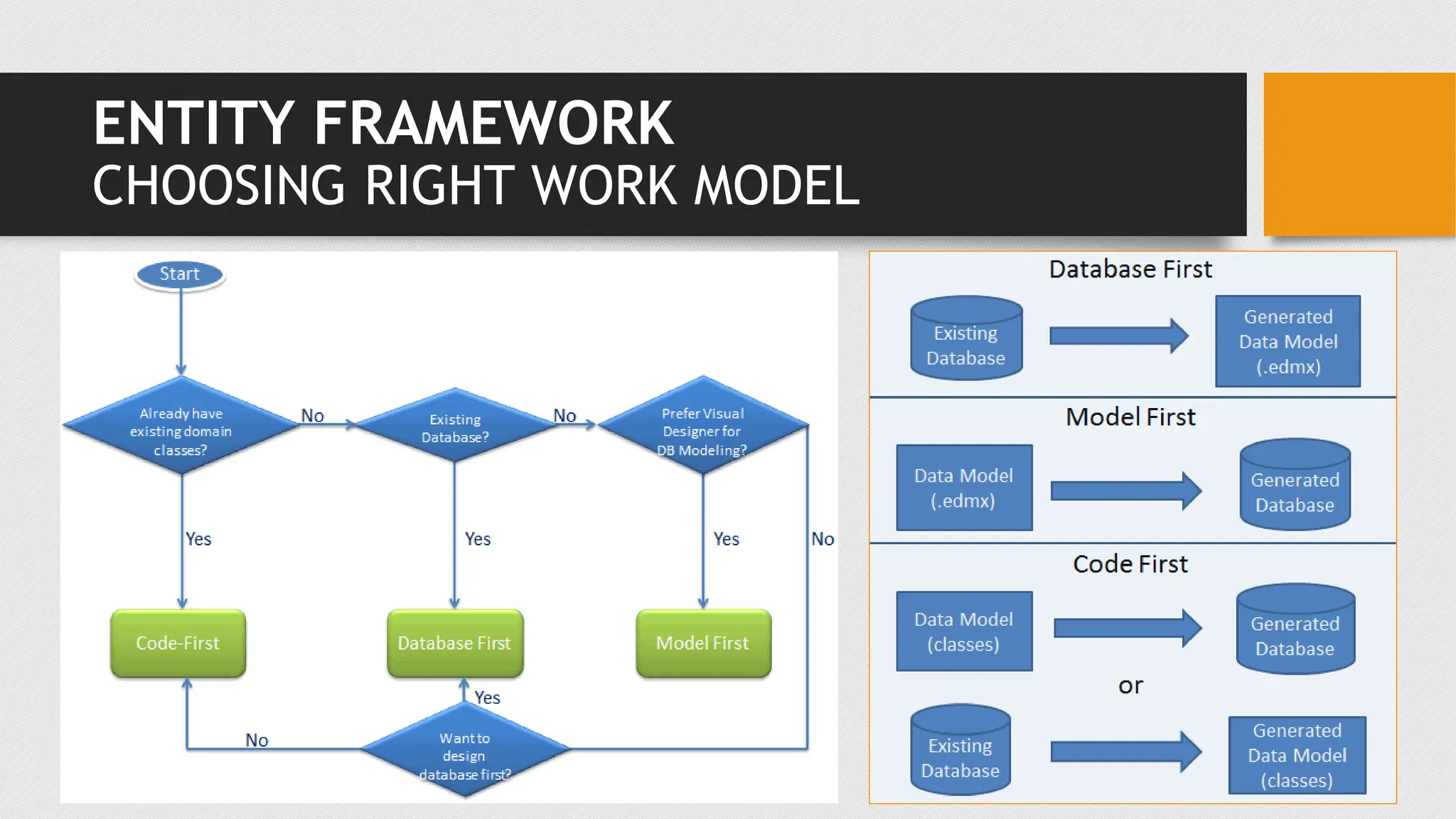 ENTITY FRAMEWORK
CHOOSING RIGHT WORK MODEL

Start

Already have existing domain classes?

No

Existing Database?

No

Prefer Visual Designer for DB Modeling?

Yes

Yes

Yes

No

Code-First

Database First

Model First

Yes

No

Want to design database first?

Database First

Existing Database

Generated Data Model (.edmx)

Model First

Data Model (.edmx)

Generated Database

Code First

Data Model (classes)

Generated Database

or

Existing Database

Generated Data Model (classes)